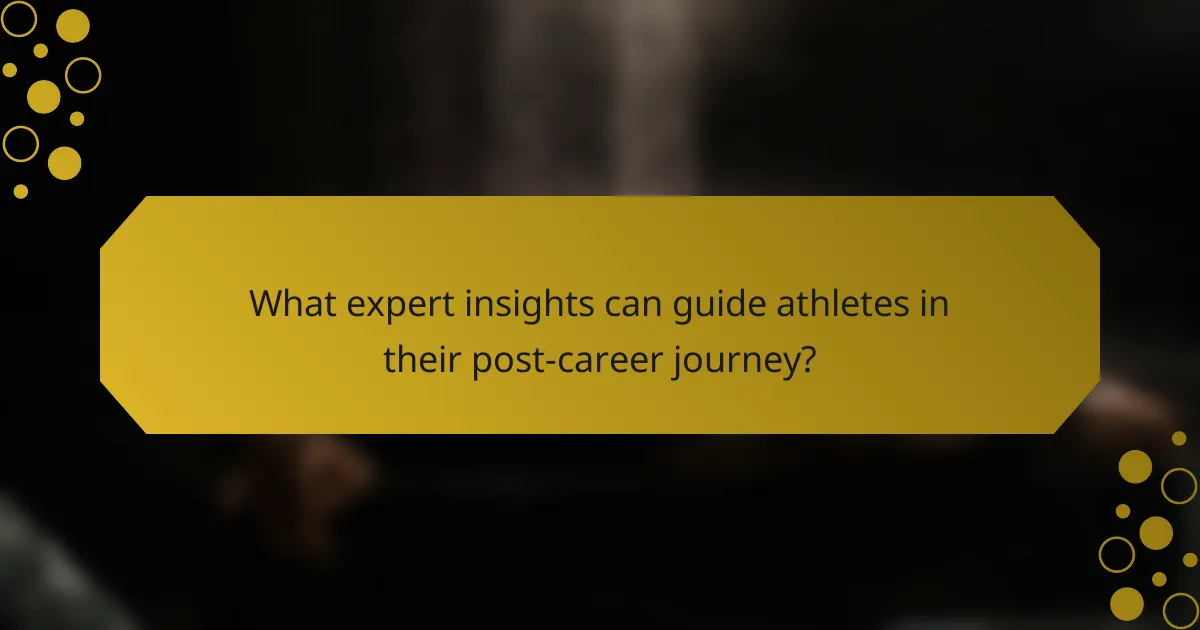 What expert insights can guide athletes in their post-career journey?